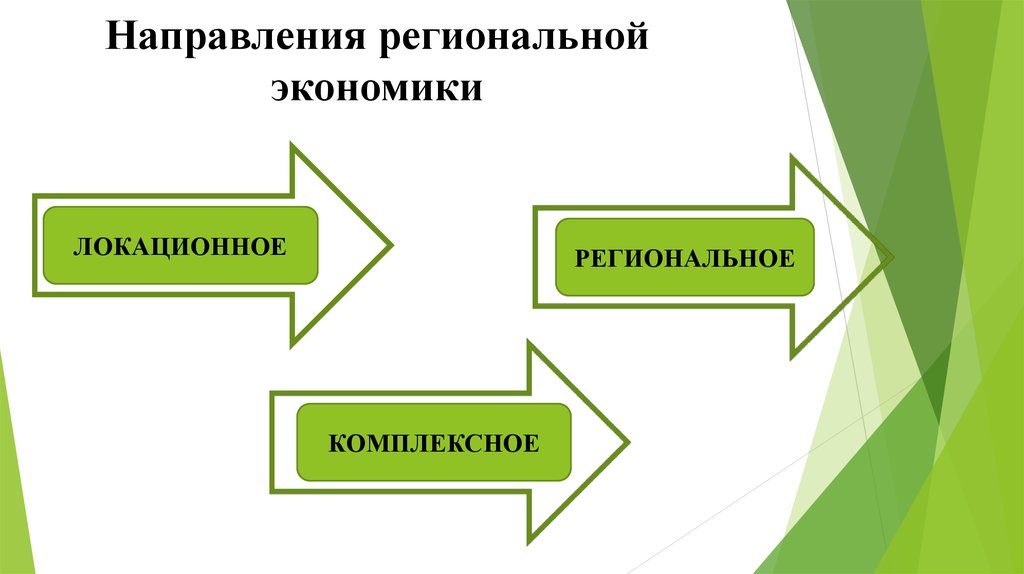 Направления региональной экономики

ЛОКАЦИОННОЕ

РЕГИОНАЛЬНОЕ

КОМПЛЕКСНОЕ